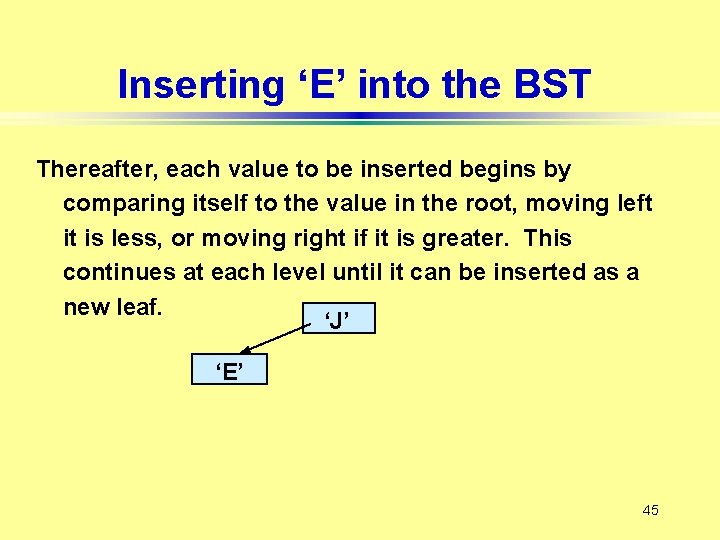 Inserting ‘E’ into the BST

Thereafter, each value to be inserted begins by comparing itself to the value in the root, moving left it is less, or moving right if it is greater. This continues at each level until it can be inserted as a new leaf.

‘J’

‘E’

45